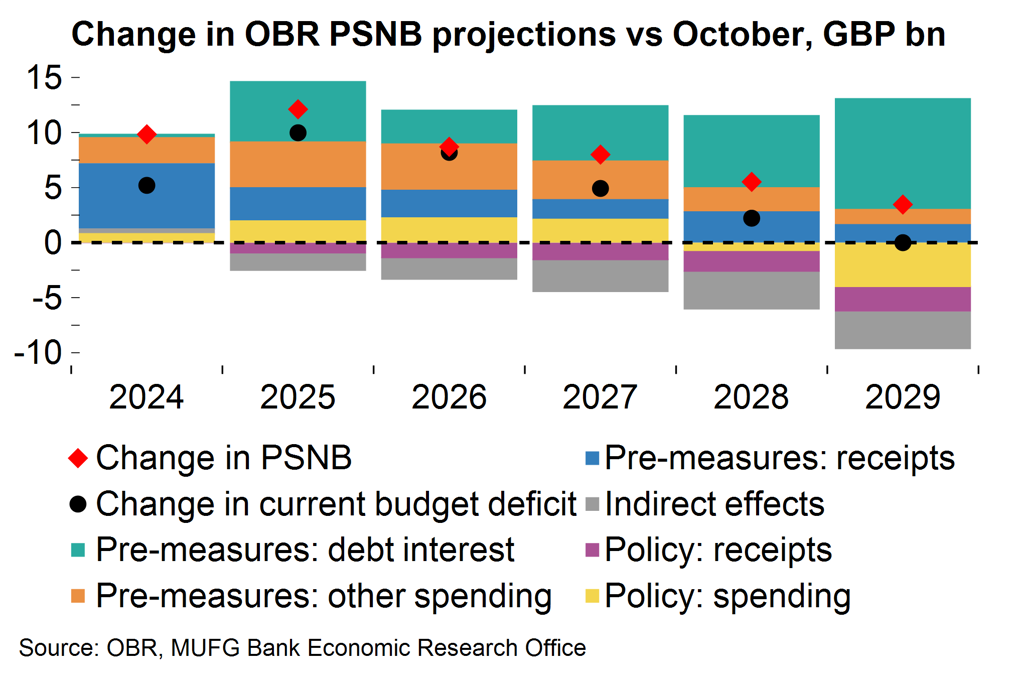 Change in OBR PSNB projections vs October, GBP bn

15
10
5
0
-5
-10

2024 2025 2026 2027 2028 2029

Change in PSNB
Change in current budget deficit
Pre-measures: debt interest
Pre-measures: other spending
Pre-measures: receipts
Indirect effects
Policy: receipts
Policy: spending

Source: OBR, MUFG Bank Economic Research Office